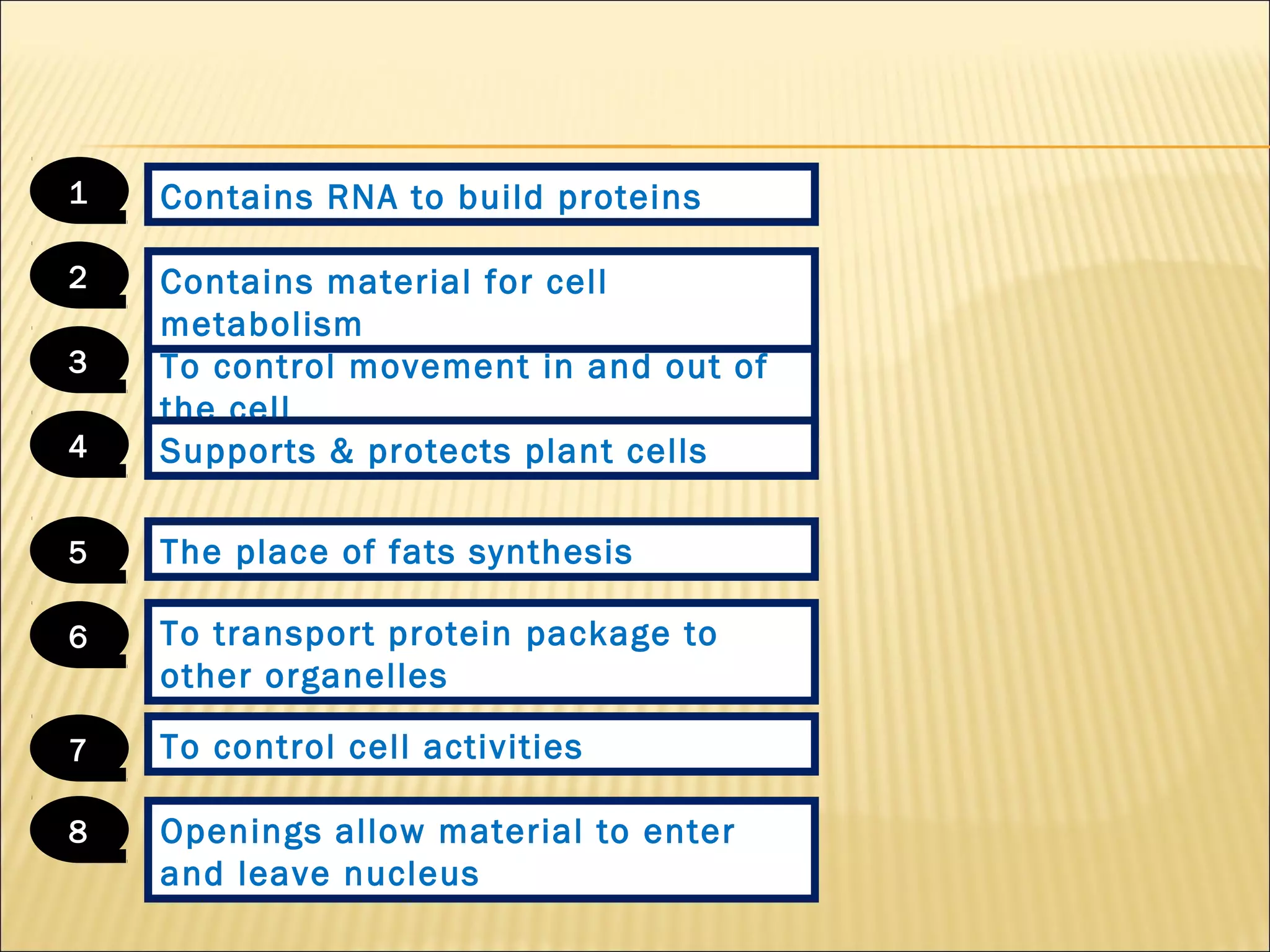 1
Contains RNA to build proteins

2
Contains material for cell metabolism

3
To control movement in and out of the cell

4
Supports & protects plant cells

5
The place of fats synthesis

6
To transport protein package to other organelles

7
To control cell activities

8
Openings allow material to enter and leave nucleus